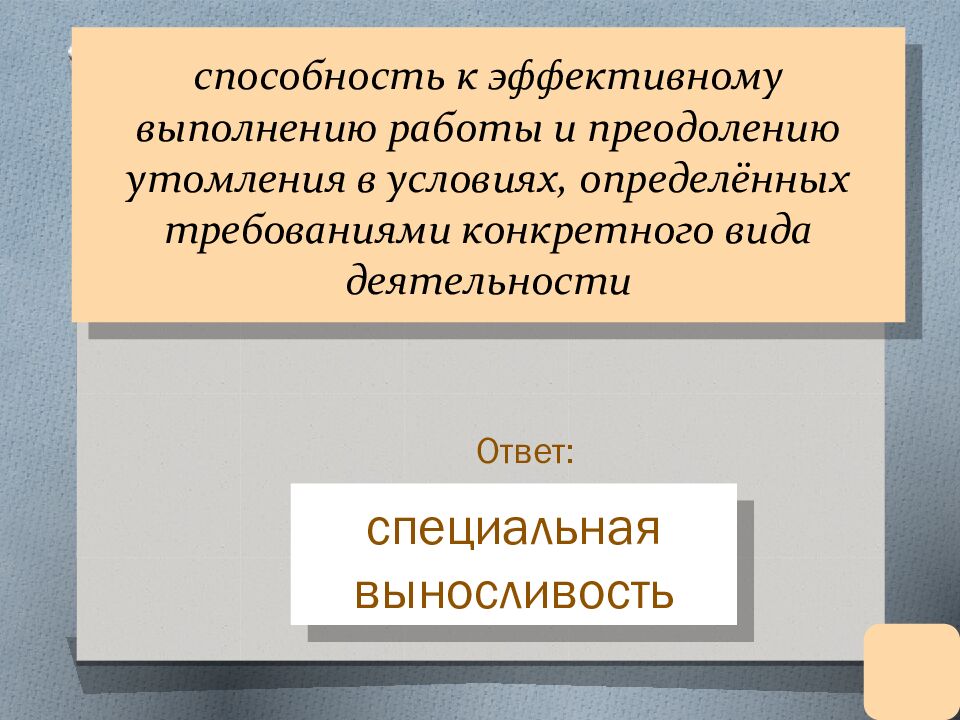 способность к эффективному выполнению работы и преодолению утомления в условиях, определённых требованиями конкретного вида деятельности

Ответ:

специальная выносливость